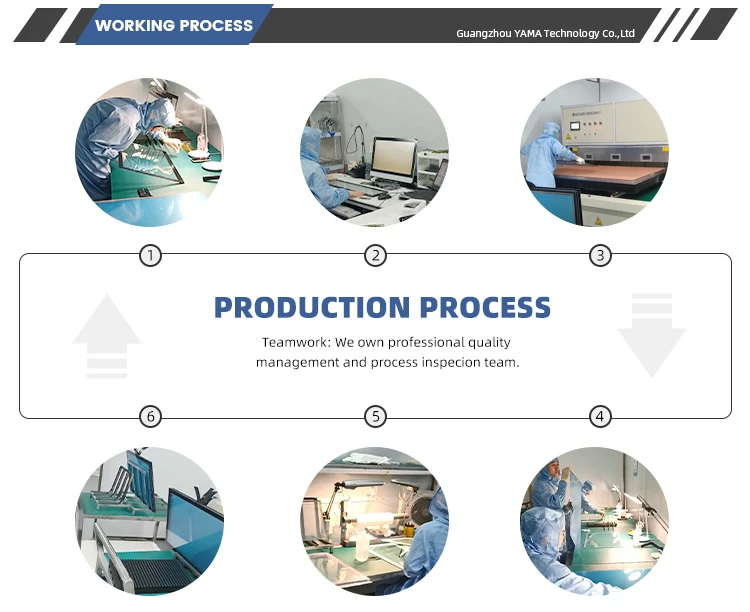 WORKING PROCESS

Guangzhou YAMA Technology Co.,Ltd

1

2

3

PRODUCTION PROCESS

Teamwork: We own professional quality management and process inspecion team.

6

5

4